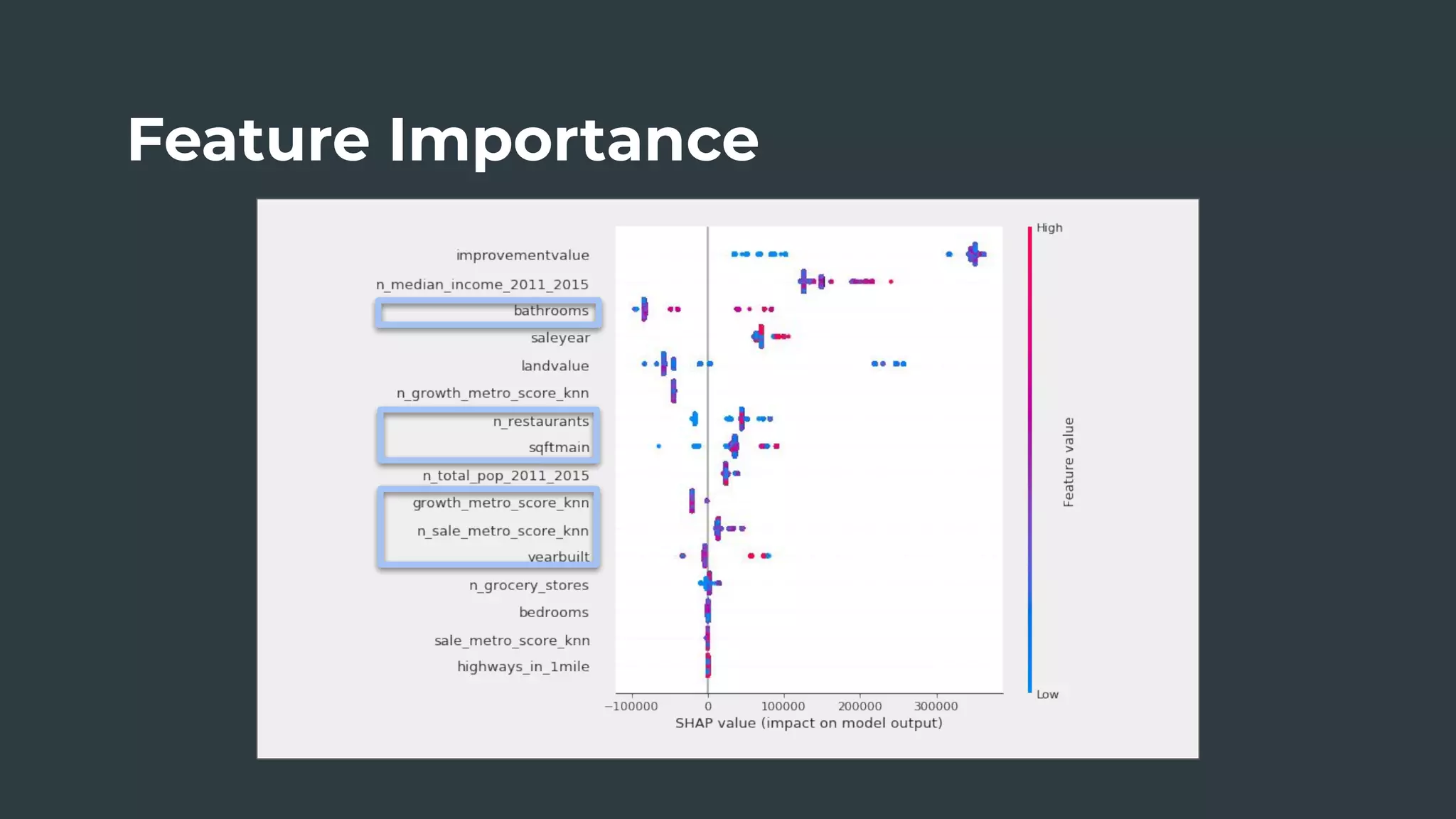 Feature Importance

improvementvalue
n_median_income_2011_2015
bathrooms
saleyear
landvalue
n_growth_metro_score_knn
n_restaurants
sqftmain
n_total_pop_2011_2015
growth_metro_score_knn
n_sale_metro_score_knn
yearbuilt
n_grocery_stores
bedrooms
sale_metro_score_knn
highways_in_1mile

−100000
0
100000
200000
300000
SHAP value (impact on model output)

High
Feature value
Low